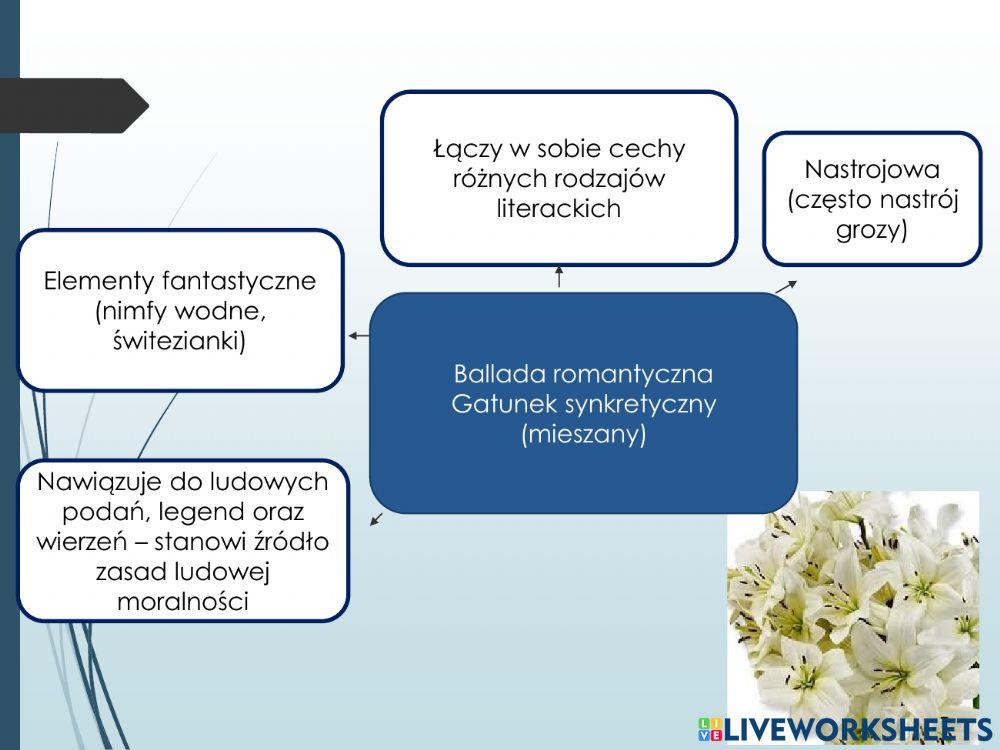 Łączy w sobie cechy różnych rodzajów literackich

Nastrojowa (często nastrój grozy)

Elementy fantastyczne (nimfy wodne, świtezianki)

Ballada romantyczna Gatunek synkretyczny (mieszany)

Nawiązuje do ludowych podań, legend oraz wierzeń – stanowi źródło zasad ludowej moralności

LIVEWORKSHEETS